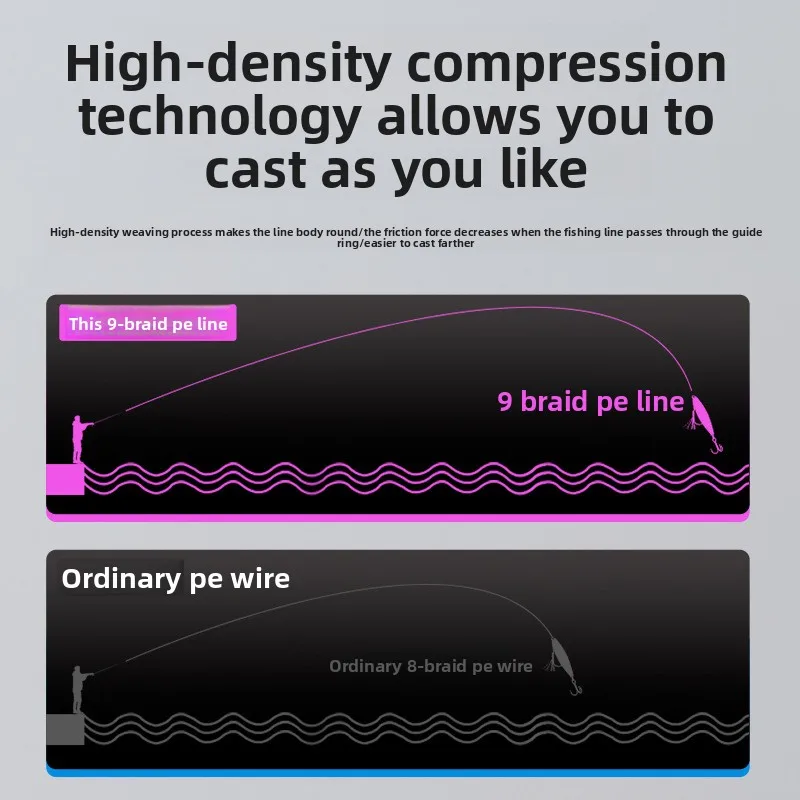 High-density compression technology allows you to cast as you like

High-density weaving process makes the line body round/the friction force decreases when the fishing line passes through the guide ring/easier to cast farther

This 9-braid pe line

9 braid pe line

Ordinary pe wire

Ordinary 8-braid pe wire